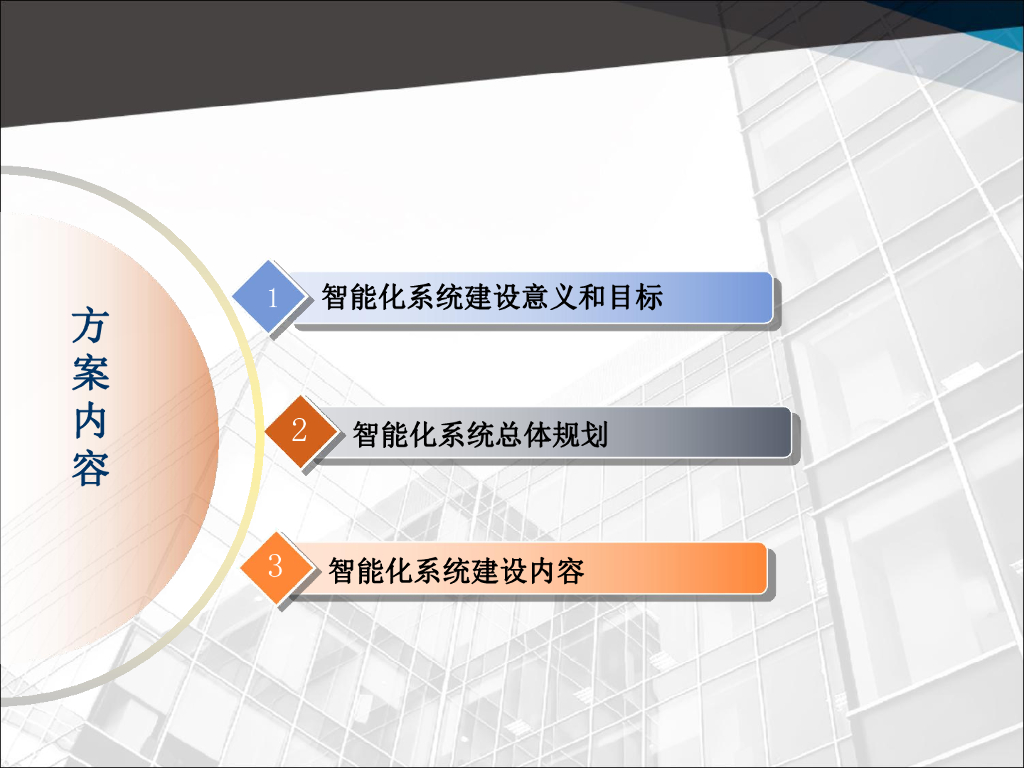 方案内容

1 智能化系统建设意义和目标

2 智能化系统总体规划

3 智能化系统建设内容